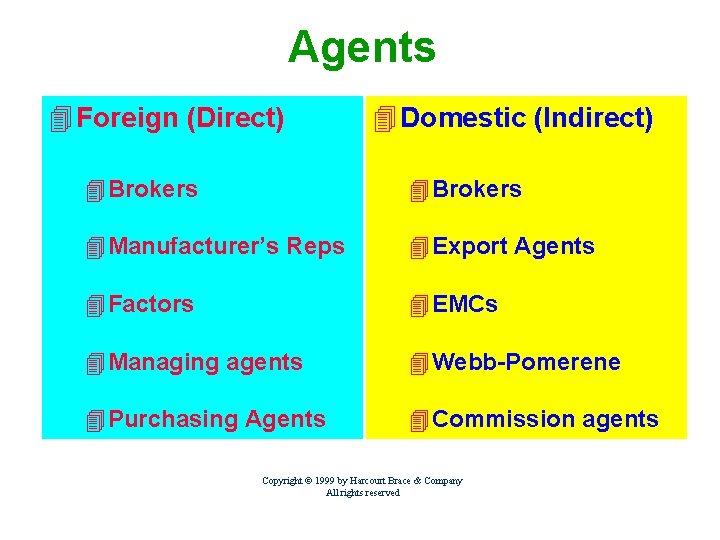 Agents

Foreign (Direct)

Brokers

Manufacturer's Reps

Factors

Managing agents

Purchasing Agents

Domestic (Indirect)

Brokers

Export Agents

EMCs

Webb-Pomerene

Commission agents

Copyright © 1999 by Harcourt Brace & Company
All rights reserved